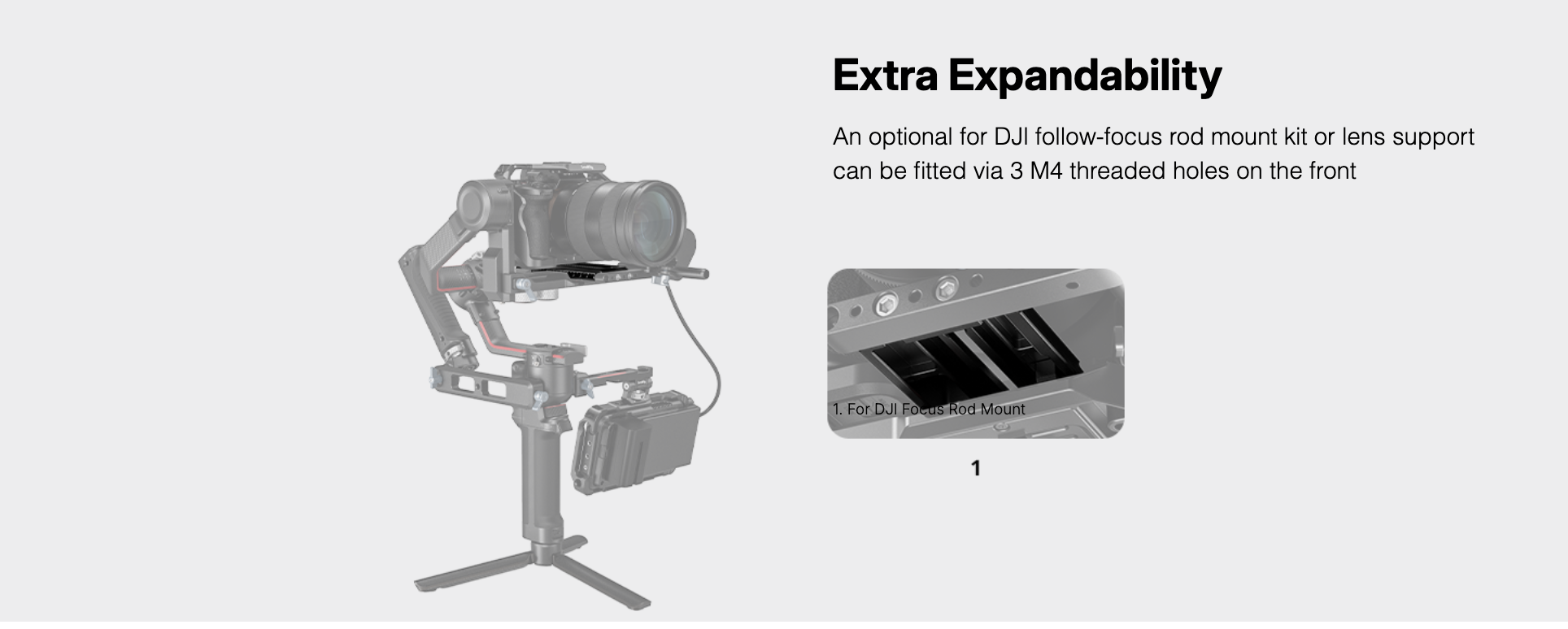 Extra Expandability

An optional for DJI follow-focus rod mount kit or lens support can be fitted via 3 M4 threaded holes on the front

1. For DJI Focus Rod Mount

1